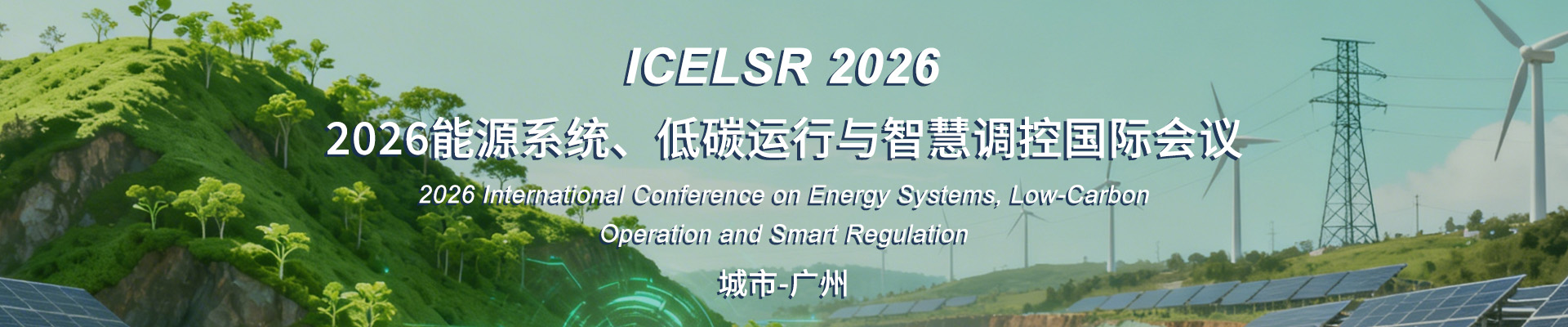 ICELSR 2026

2026能源系统、低碳运行与智慧调控国际会议

2026 International Conference on Energy Systems, Low-Carbon Operation and Smart Regulation

城市-广州